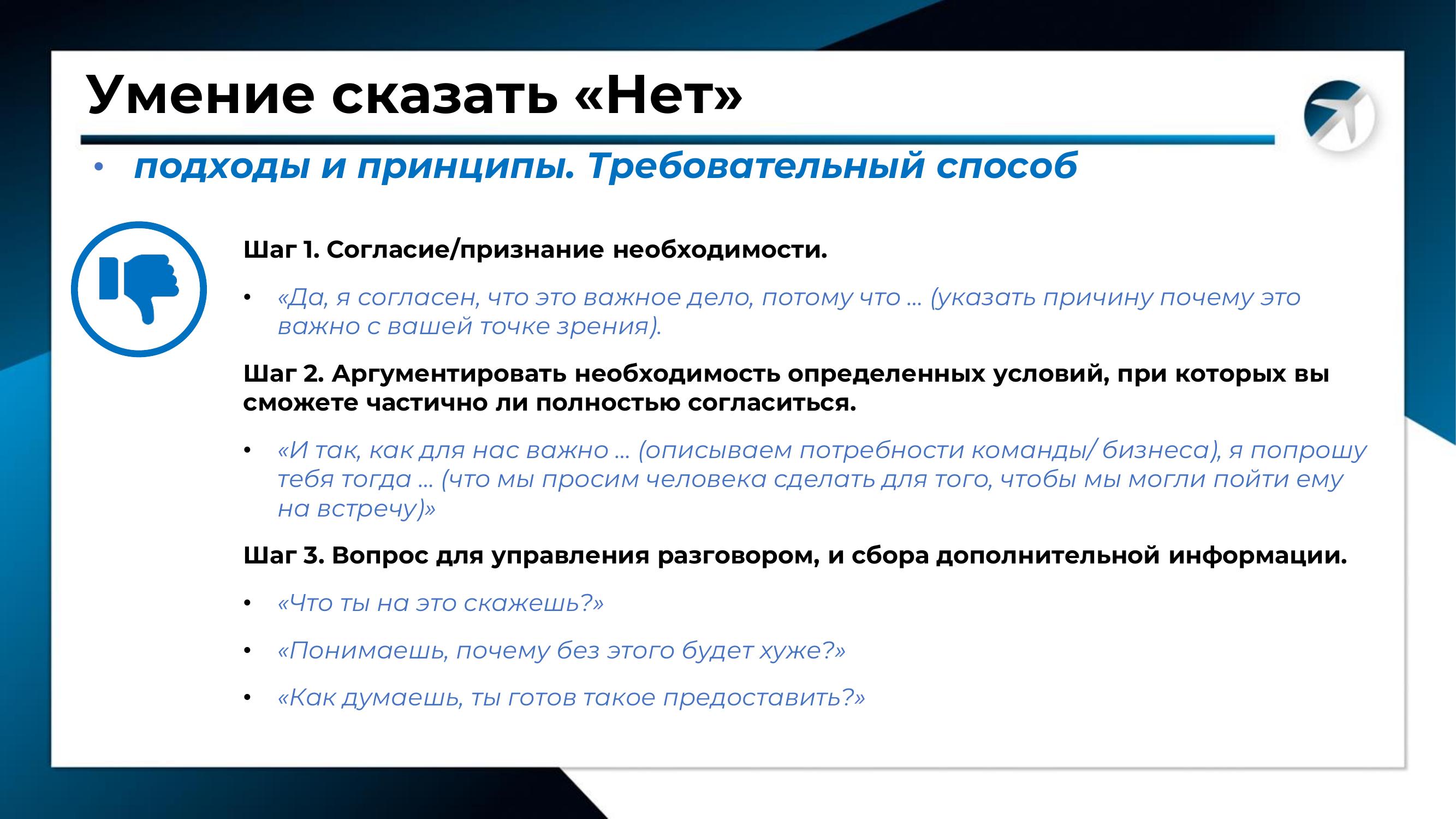 Умение сказать «Нет»

• подходы и принципы. Требовательный способ

Шаг 1. Согласие/признание необходимости.

• «Да, я согласен, что это важное дело, потому что ... (указать причину почему это важно с вашей точке зрения).

Шаг 2. Аргументировать необходимость определенных условий, при которых вы сможете частично ли полностью согласиться.

• «И так, как для нас важно ... (описываем потребности команды/ бизнеса), я попрошу тебя тогда ... (что мы просим человека сделать для того, чтобы мы могли пойти ему на встречу)»

Шаг 3. Вопрос для управления разговором, и сбора дополнительной информации.

• «Что ты на это скажешь?»

• «Понимаешь, почему без этого будет хуже?»

• «Как думаешь, ты готов такое предоставить?»